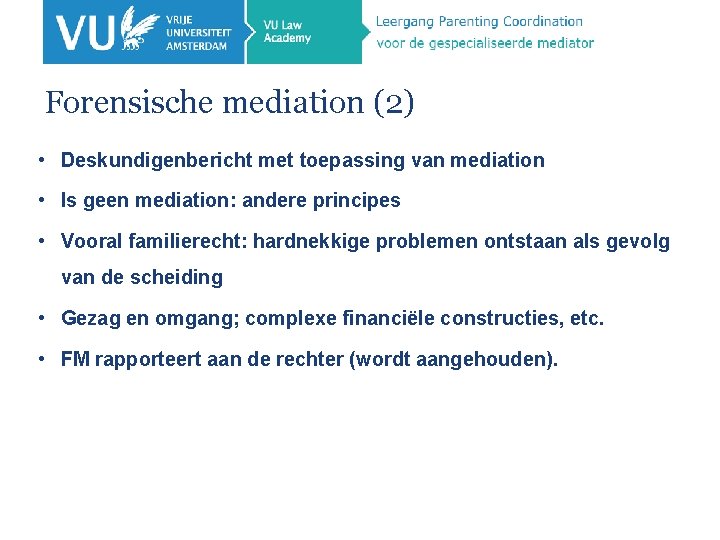 VU VRIJE UNIVERSITEIT AMSTERDAM

VU Law Academy

Leergang Parenting Coordination voor de gespecialiseerde mediator

Forensische mediation (2)

• Deskundigenbericht met toepassing van mediation
• Is geen mediation: andere principes
• Vooral familierecht: hardnekkige problemen ontstaan als gevolg van de scheiding
• Gezag en omgang; complexe financiële constructies, etc.
• FM rapporteert aan de rechter (wordt aangehouden).